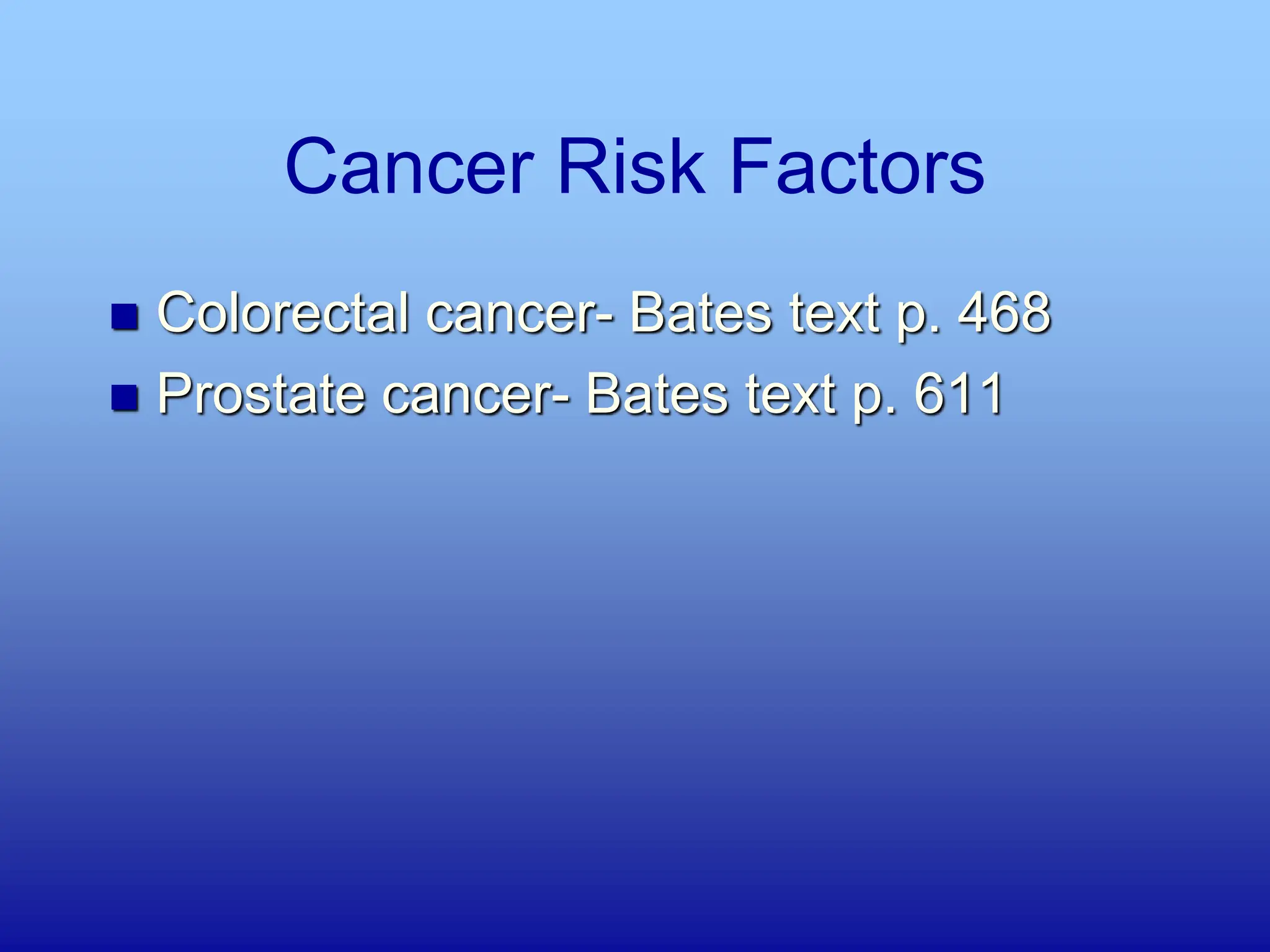 Cancer Risk Factors

- Colorectal cancer- Bates text p. 468
- Prostate cancer- Bates text p. 611